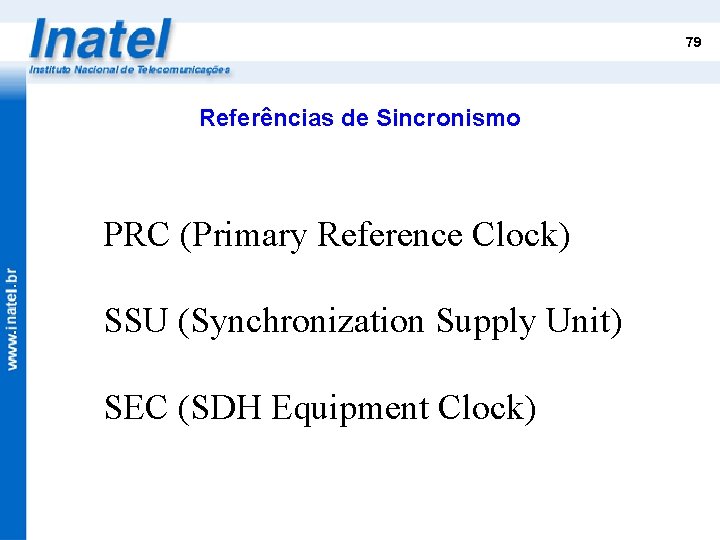 Inatel
Instituto Nacional de Telecomunicações

79

www.inatel.br

Referências de Sincronismo

PRC (Primary Reference Clock)

SSU (Synchronization Supply Unit)

SEC (SDH Equipment Clock)